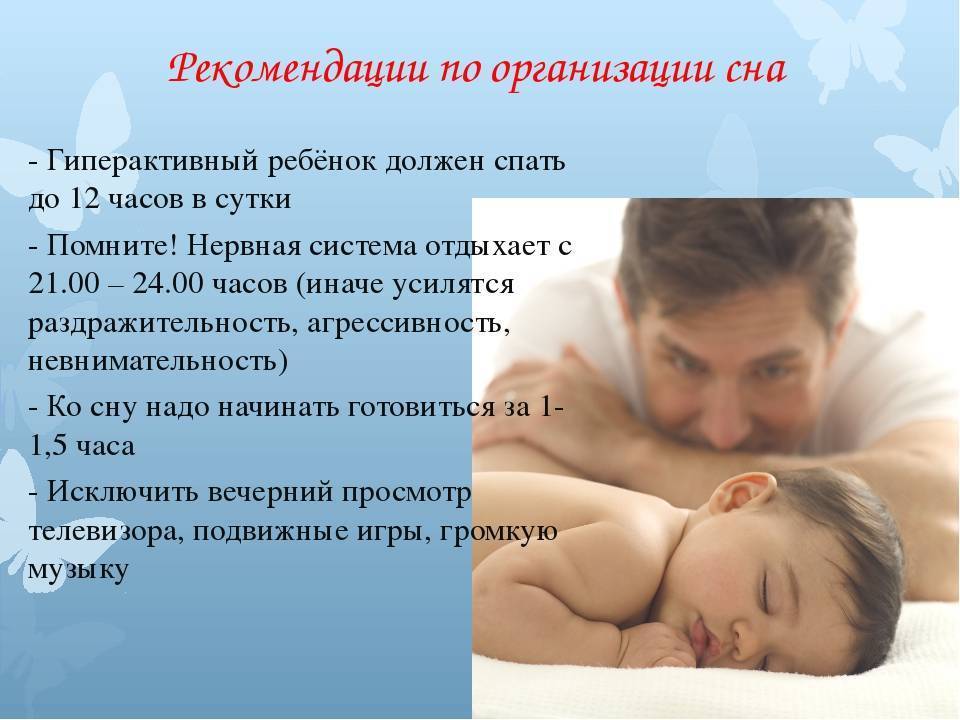 Рекомендации по организации сна

- Гиперактивный ребёнок должен спать до 12 часов в сутки

- Помните! Нервная система отдыхает с 21.00 – 24.00 часов (иначе усилятся раздражительность, агрессивность, невнимательность)

- Ко сну надо начинать готовиться за 1-1,5 часа

- Исключить вечерний просмотр телевизора, подвижные игры, громкую музыку